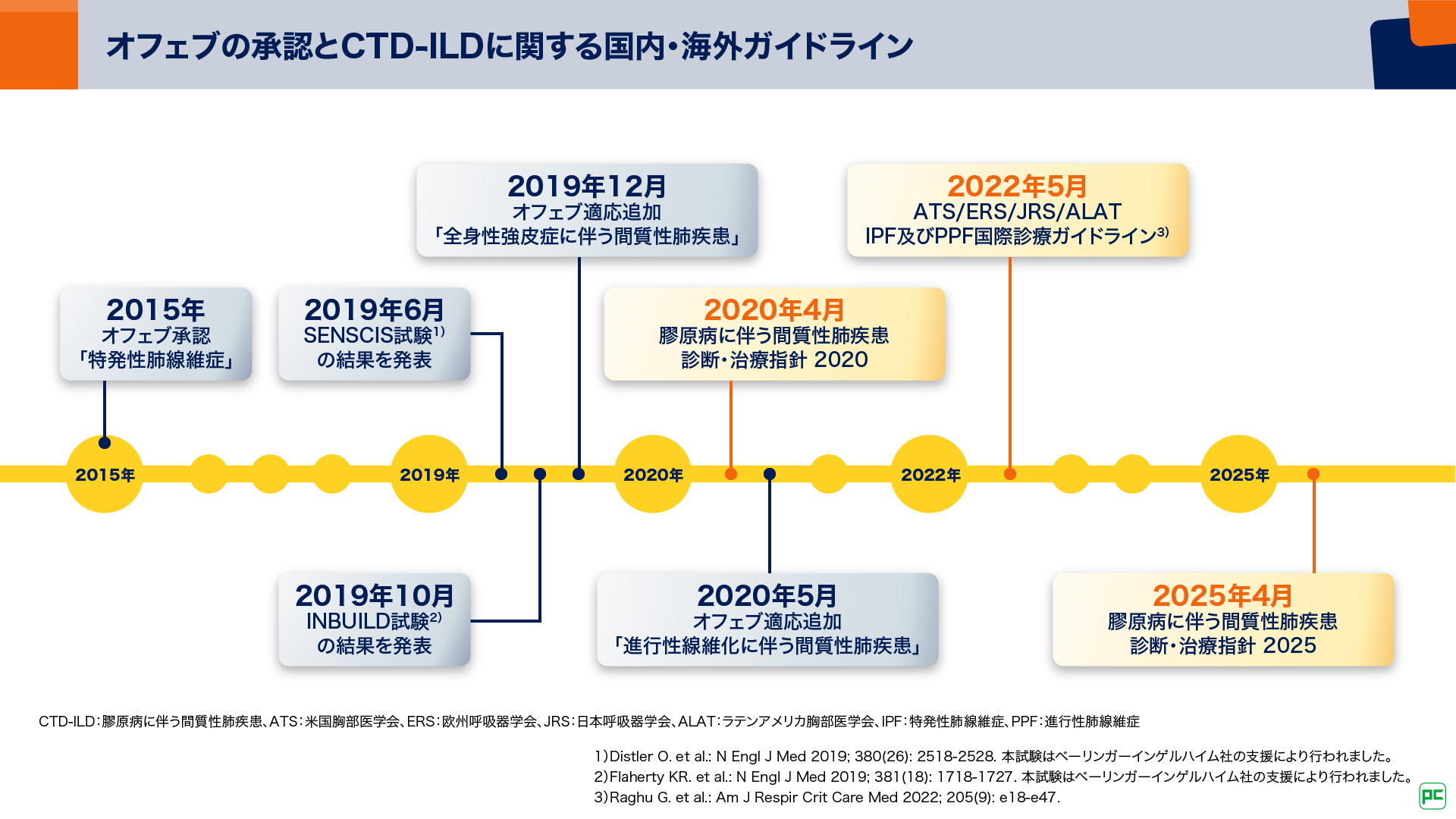 オフェブの承認とCTD-ILDに関する国内・海外ガイドライン

2019年12月
オフェブ適応追加
「全身性強皮症に伴う間質性肺疾患」

2022年5月
ATS/ERS/JRS/ALAT
IPF及びPPF国際診療ガイドライン$^{3)}$

2015年
オフェブ承認
「特発性肺線維症」

2019年6月
SENSCIS試験$^{1)}$
の結果を発表

2020年4月
膠原病に伴う間質性肺疾患
診断・治療指針 2020

2015年

2019年

2020年

2022年

2025年

2019年10月
INBUILD試験$^{2)}$
の結果を発表

2020年5月
オフェブ適応追加
「進行性線維化に伴う間質性肺疾患」

2025年4月
膠原病に伴う間質性肺疾患
診断・治療指針 2025

CTD-ILD：膠原病に伴う間質性肺疾患、ATS：米国胸部医学会、ERS：欧州呼吸器学会、JRS：日本呼吸器学会、ALAT：ラテンアメリカ胸部医学会、IPF：特発性肺線維症、PPF：進行性肺線維症

1)Distler O. et al.: N Engl J Med 2019; 380(26): 2518-2528. 本試験はベーリンガーインゲルハイム社の支援により行われました。
2)Flaherty KR. et al.: N Engl J Med 2019; 381(18): 1718-1727. 本試験はベーリンガーインゲルハイム社の支援により行われました。
3)Raghu G. et al.: Am J Respir Crit Care Med 2022; 205(9): e18-e47.

PC